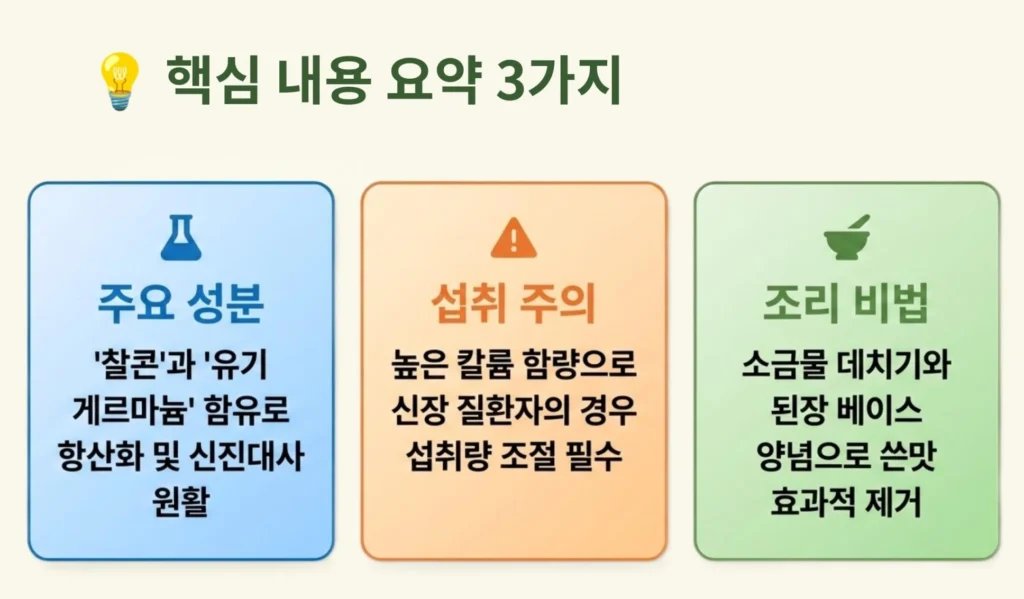 핵심 내용 요약 3가지

주요 성분

'찰콘'과 '유기 게르마늄' 함유로 항산화 및 신진대사 원활

섭취 주의

높은 칼륨 함량으로 신장 질환자의 경우 섭취량 조절 필수

조리 비법

소금물 데치기와 된장 베이스 양념으로 쓴맛 효과적 제거